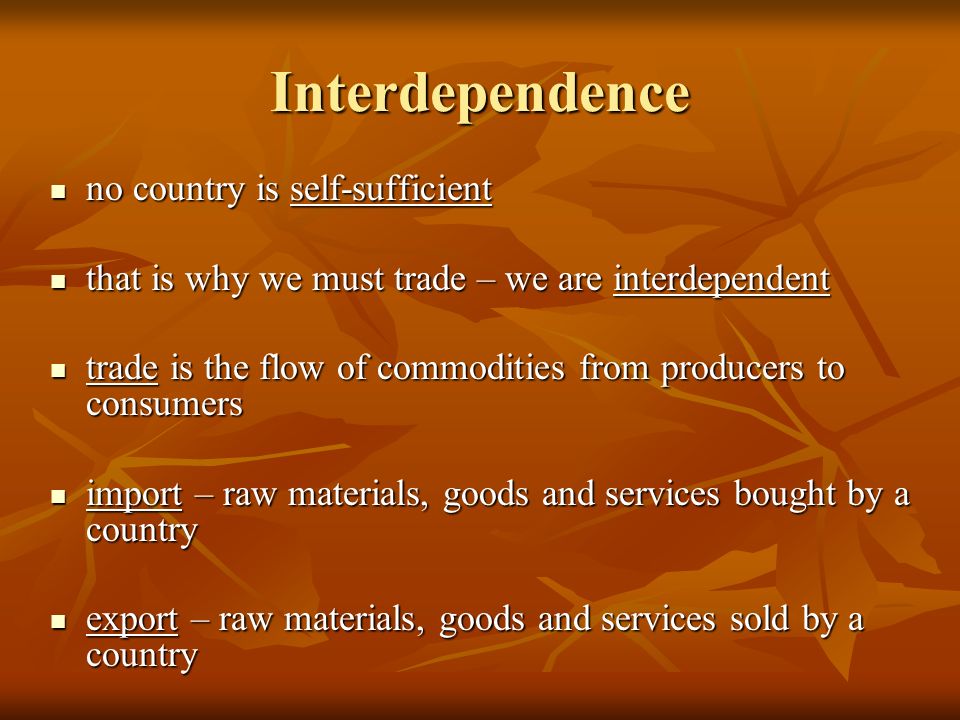 Interdependence

- no country is self-sufficient

- that is why we must trade – we are interdependent

- trade is the flow of commodities from producers to consumers

- import – raw materials, goods and services bought by a country

- export – raw materials, goods and services sold by a country